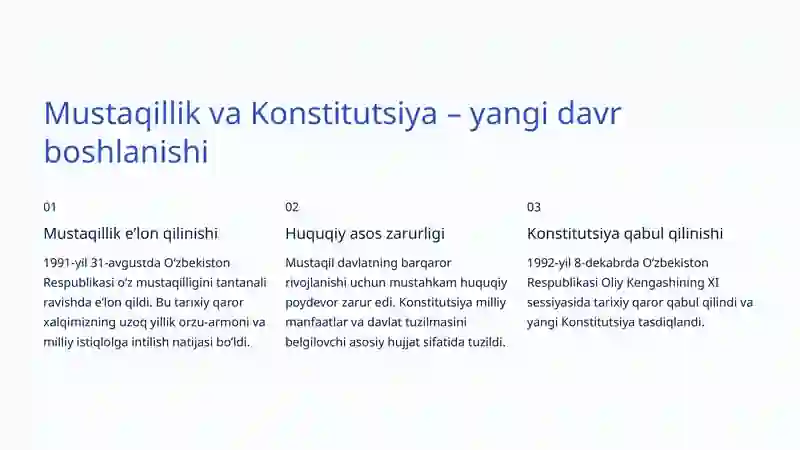 Mustaqillik va Konstitutsiya – yangi davr boshlanishi

01

Mustaqillik e'lon qilinishi

1991-yil 31-avgustda O'zbekiston Respublikasi o'z mustaqilligini tantanali ravishda e'lon qildi. Bu tarixiy qaror xalqimizning uzoq yillik orzu-armoni va milliy istiqlolga intilish natijasi bo'ldi.

02

Huquqiy asos zarurligi

Mustaqil davlatning barqaror rivojlanishi uchun mustahkam huquqiy poydevor zarur edi. Konstitutsiya milliy manfaatlar va davlat tuzilmasini belgilovchi asosiy hujjat sifatida tuzildi.

03

Konstitutsiya qabul qilinishi

1992-yil 8-dekabrda O'zbekiston Respublikasi Oliy Kengashining XI sessiyasida tarixiy qaror qabul qilindi va yangi Konstitutsiya tasdiqlandi.